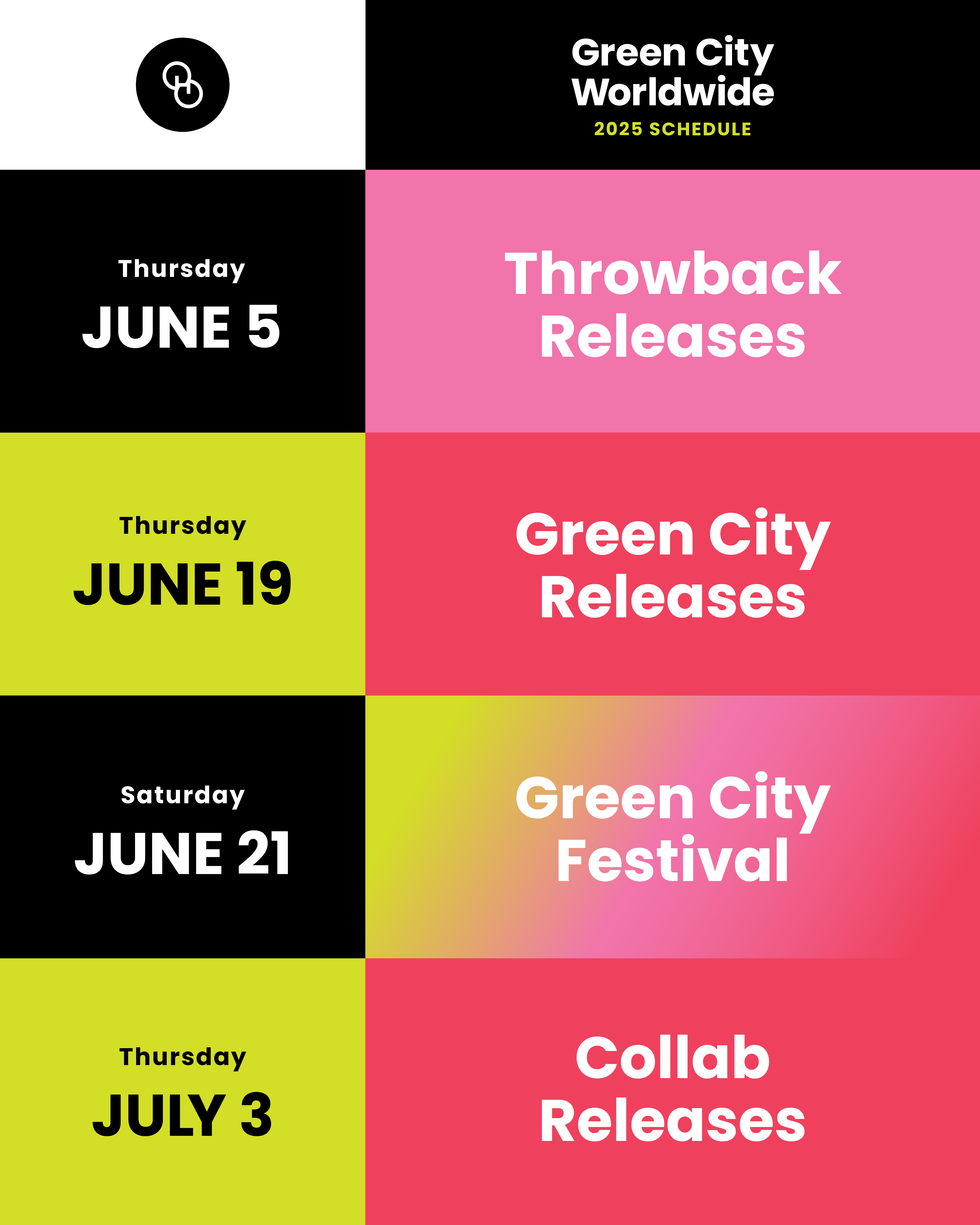 Green City Worldwide
2025 SCHEDULE

Thursday
JUNE 5

Throwback Releases

Thursday
JUNE 19

Green City Releases

Saturday
JUNE 21

Green City Festival

Thursday
JULY 3

Collab Releases